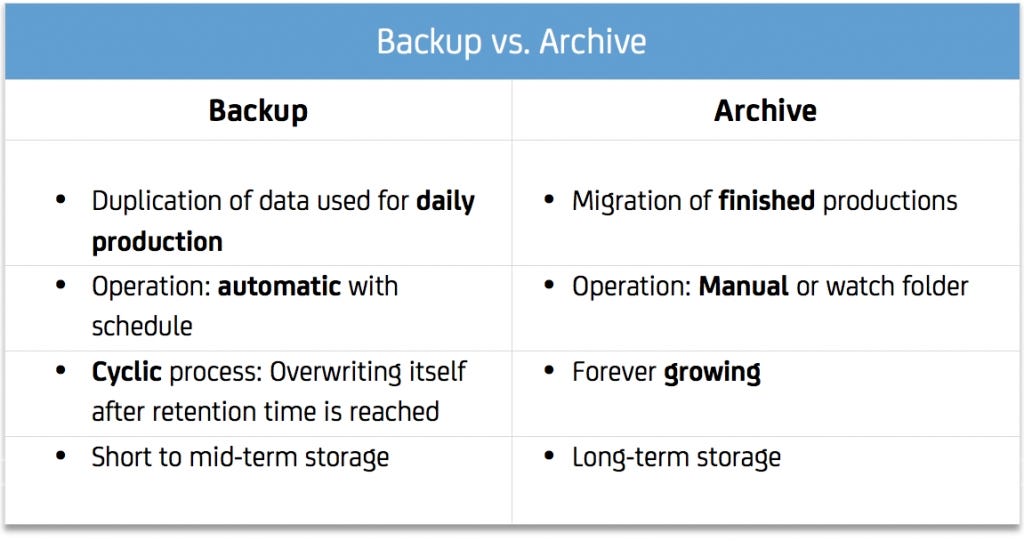 Backup vs. Archive

| Backup | Archive |
|---|---|
| • Duplication of data used for daily production | • Migration of finished productions |
| • Operation: automatic with schedule | • Operation: Manual or watch folder |
| • Cyclic process: Overwriting itself after retention time is reached | • Forever growing |
| • Short to mid-term storage | • Long-term storage |